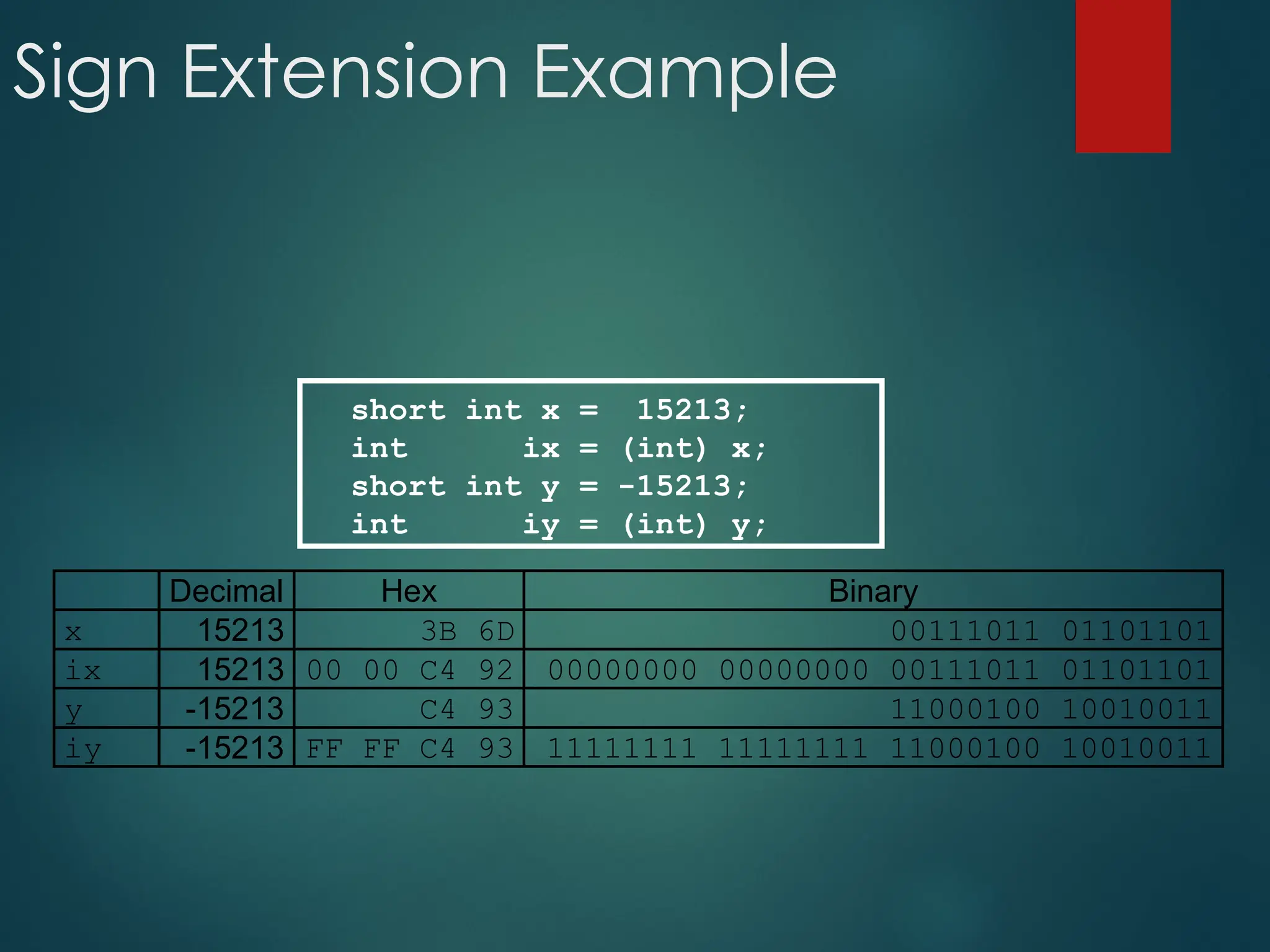 Sign Extension Example

short int x =  15213;
int       ix = (int) x;
short int y = -15213;
int       iy = (int) y;

|  | Decimal | Hex | Binary |
|---|---|---|---|
| x | 15213 | 3B 6D | 00111011 01101101 |
| ix | 15213 | 00 00 C4 92 | 00000000 00000000 00111011 01101101 |
| y | -15213 | C4 93 | 11000100 10010011 |
| iy | -15213 | FF FF C4 93 | 11111111 11111111 11000100 10010011 |